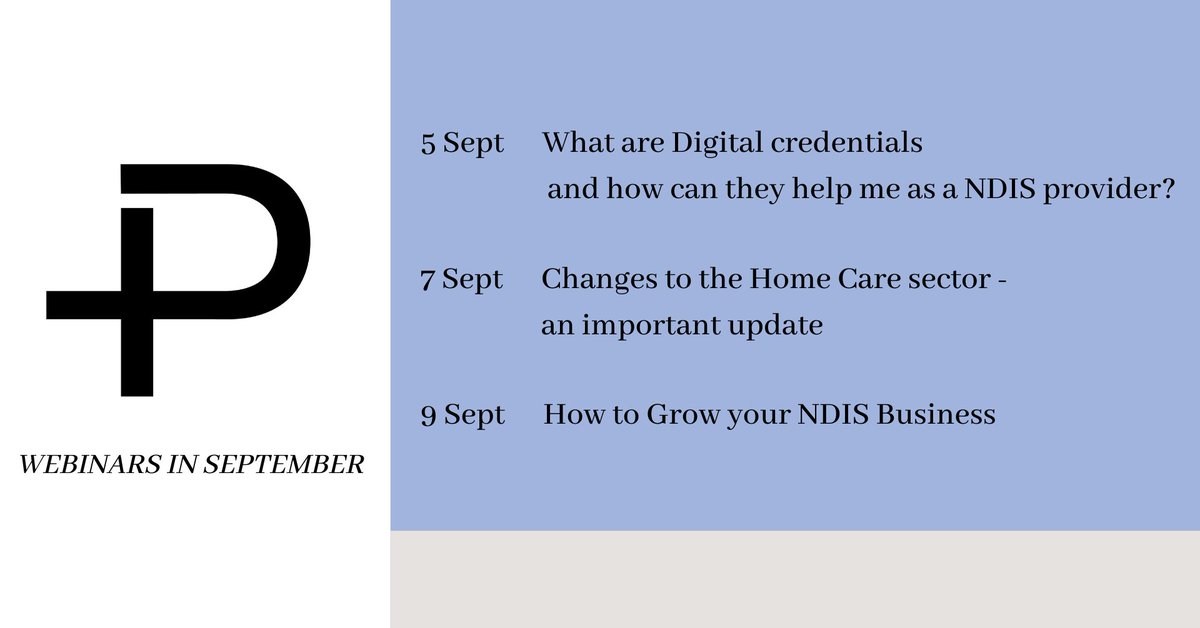 WEBINARS IN SEPTEMBER

5 Sept What are Digital credentials and how can they help me as a NDIS provider?

7 Sept Changes to the Home Care sector - an important update

9 Sept How to Grow your NDIS Business